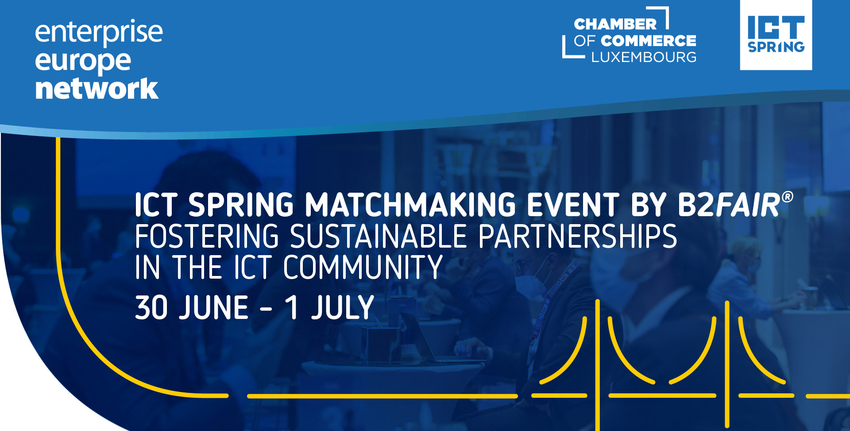 enterprise europe network

CHAMBER OF COMMERCE LUXEMBOURG

ICT SPRING

ICT SPRING MATCHMAKING EVENT BY B2FAIR®
FOSTERING SUSTAINABLE PARTNERSHIPS IN THE ICT COMMUNITY
30 JUNE - 1 JULY